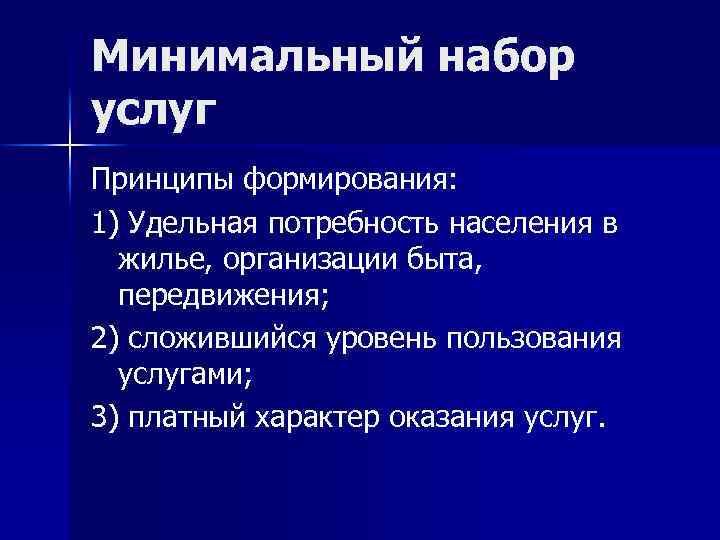 Минимальный набор услуг

Принципы формирования:

1) Удельная потребность населения в жилье, организации быта, передвижения;

2) сложившийся уровень пользования услугами;

3) платный характер оказания услуг.